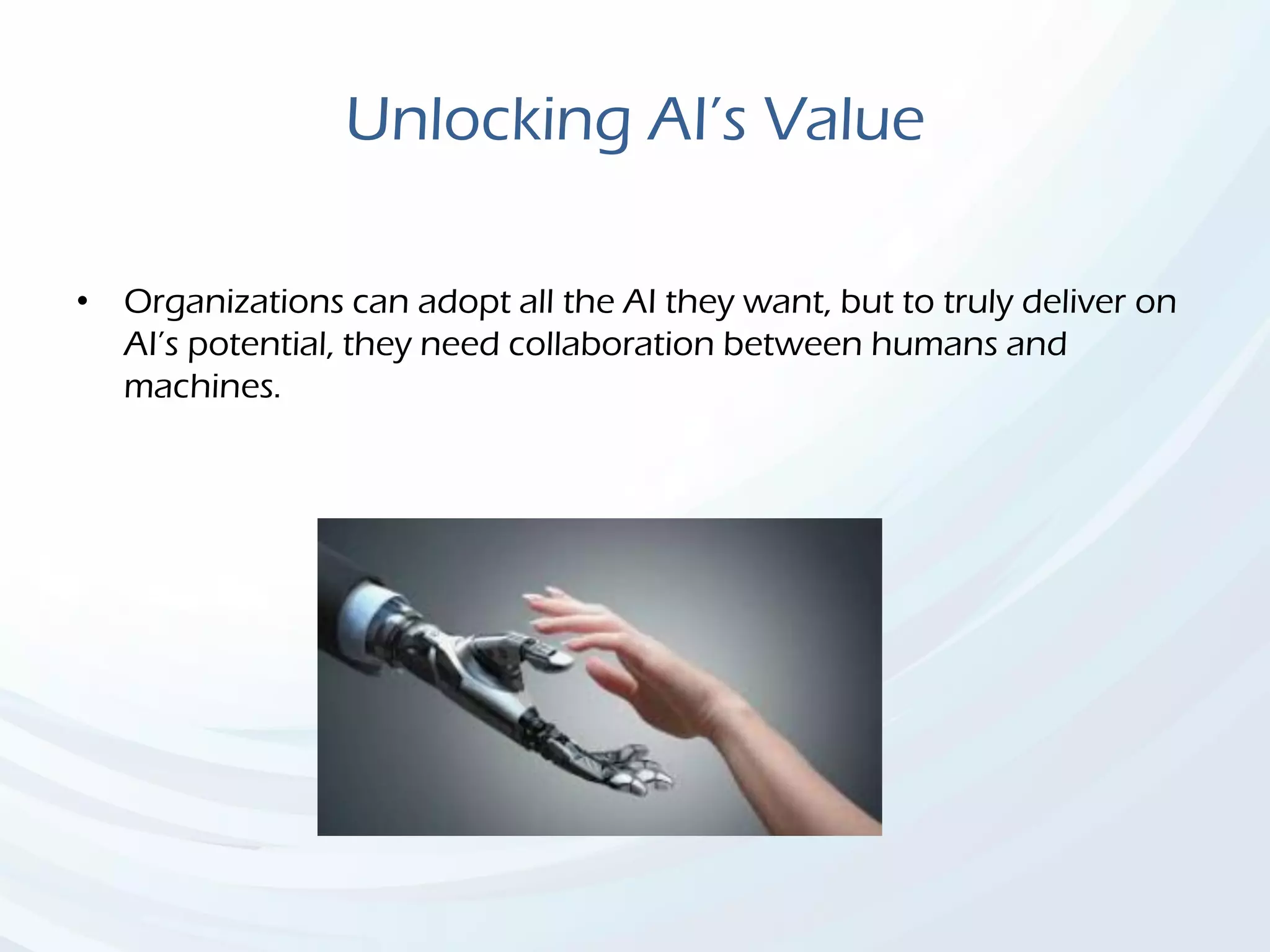 Unlocking AI's Value

• Organizations can adopt all the AI they want, but to truly deliver on AI's potential, they need collaboration between humans and machines.